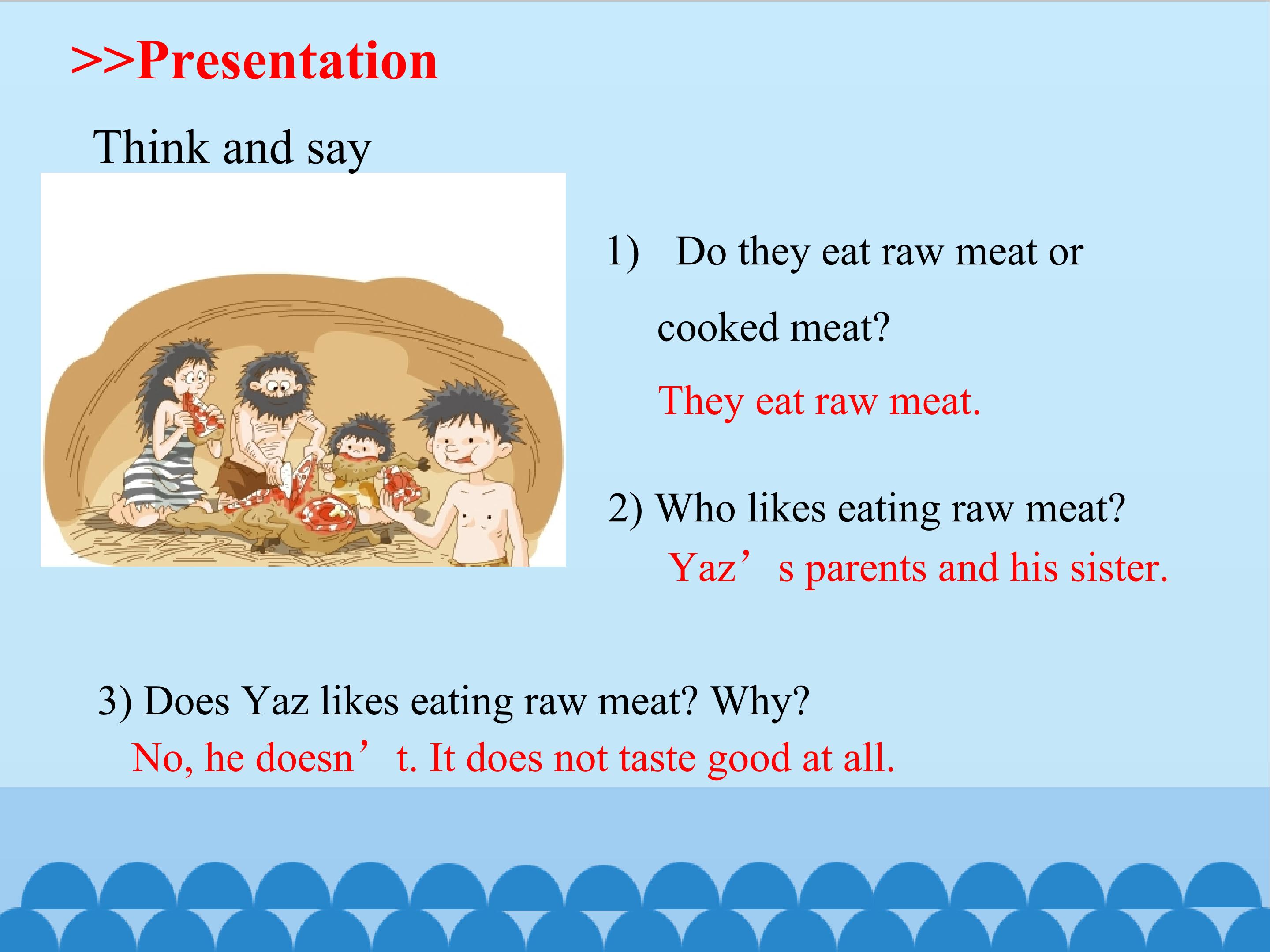 >>Presentation

Think and say

1) Do they eat raw meat or cooked meat?

They eat raw meat.

2) Who likes eating raw meat?

Yaz’s parents and his sister.

3) Does Yaz likes eating raw meat? Why?

No, he doesn’t. It does not taste good at all.